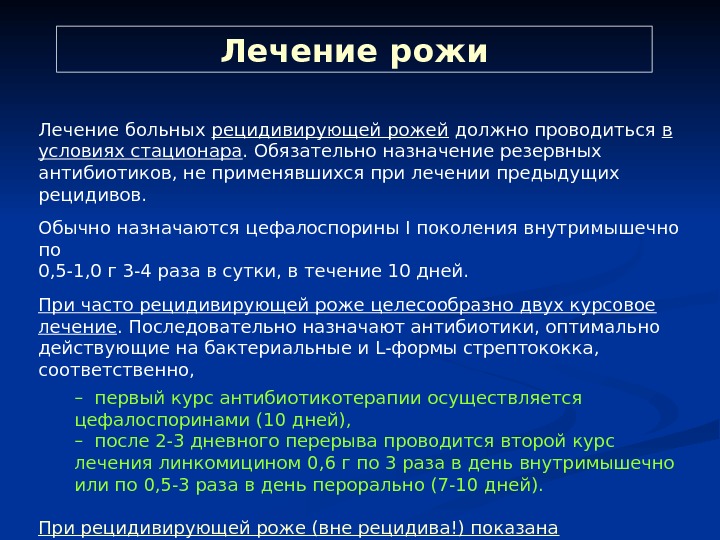 Лечение рожи

Лечение больных рецидивирующей рожей должно проводиться в условиях стационара. Обязательно назначение резервных антибиотиков, не применявшихся при лечении предыдущих рецидивов.

Обычно назначаются цефалоспорины I поколения внутримышечно по
0,5-1,0 г 3-4 раза в сутки, в течение 10 дней.

При часто рецидивирующей роже целесообразно двух курсовое лечение. Последовательно назначают антибиотики, оптимально действующие на бактериальные и L-формы стрептококка, соответственно,

– первый курс антибиотикотерапии осуществляется цефалоспоринами (10 дней),
– после 2-3 дневного перерыва проводится второй курс лечения линкомицином 0,6 г по 3 раза в день внутримышечно или по 0,5-3 раза в день перорально (7-10 дней).

При рецидивирующей роже (вне рецидива!) показана